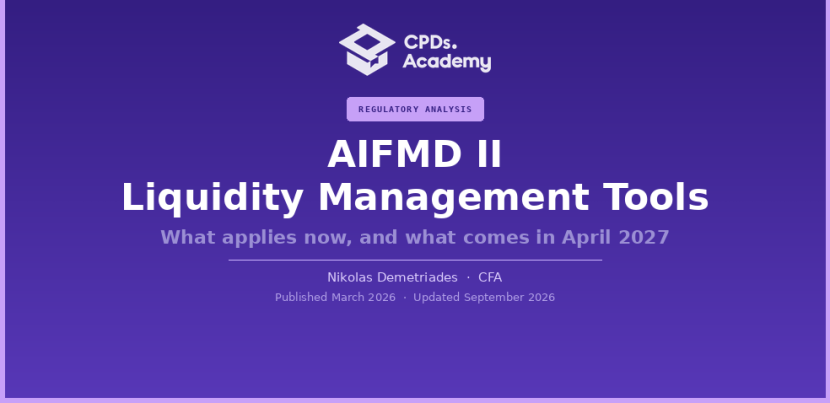 CPDs.
Academy

REGULATORY ANALYSIS

AIFMD II
Liquidity Management Tools

What applies now, and what comes in April 2027

Nikolas Demetriades · CFA

Published March 2026 · Updated September 2026